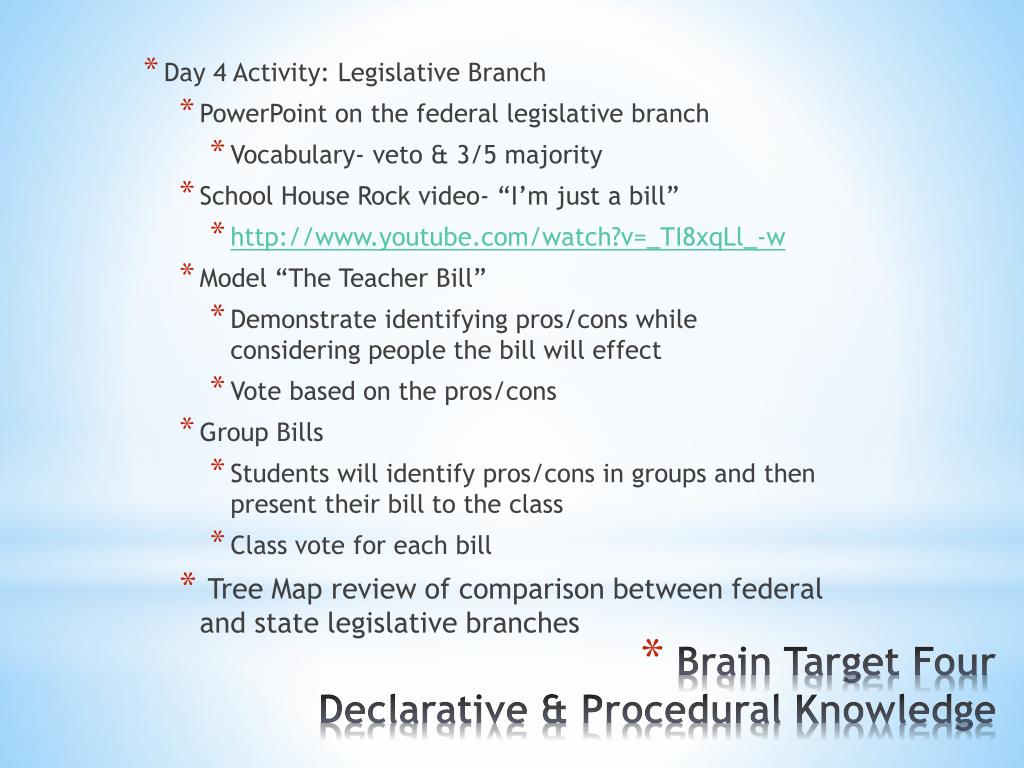 * Day 4 Activity: Legislative Branch
* PowerPoint on the federal legislative branch
* Vocabulary- veto & 3/5 majority
* School House Rock video- “I’m just a bill”
* http://www.youtube.com/watch?v=_TI8xqLl_-w
* Model “The Teacher Bill”
* Demonstrate identifying pros/cons while considering people the bill will effect
* Vote based on the pros/cons
* Group Bills
* Students will identify pros/cons in groups and then present their bill to the class
* Class vote for each bill
* Tree Map review of comparison between federal and state legislative branches

* Brain Target Four
Declarative & Procedural Knowledge